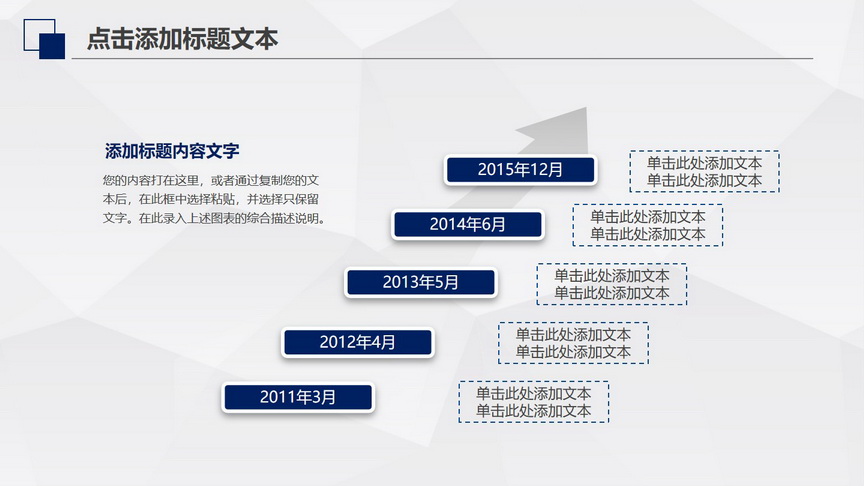 点击添加标题文本

添加标题内容文字

您的内容打在这里，或者通过复制您的文本后，在此框中选择粘贴，并选择只保留文字。在此录入上述图表的综合描述说明。

2015年12月

单击此处添加文本
单击此处添加文本

2014年6月

单击此处添加文本
单击此处添加文本

2013年5月

单击此处添加文本
单击此处添加文本

2012年4月

单击此处添加文本
单击此处添加文本

2011年3月

单击此处添加文本
单击此处添加文本